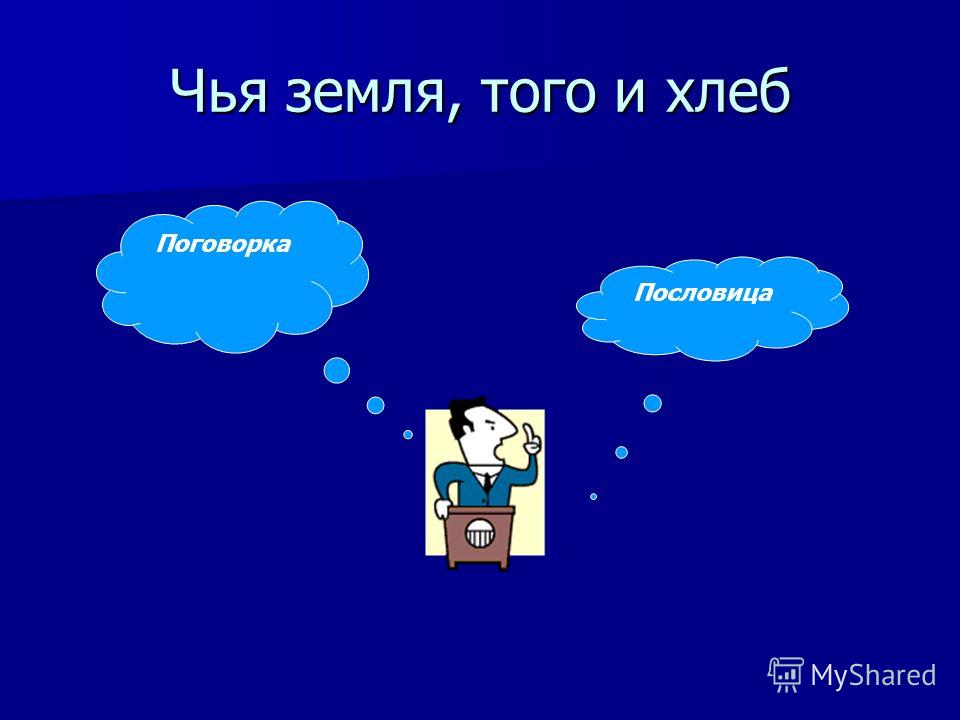 Чья земля, того и хлеб

Поговорка

Пословица

MyShared